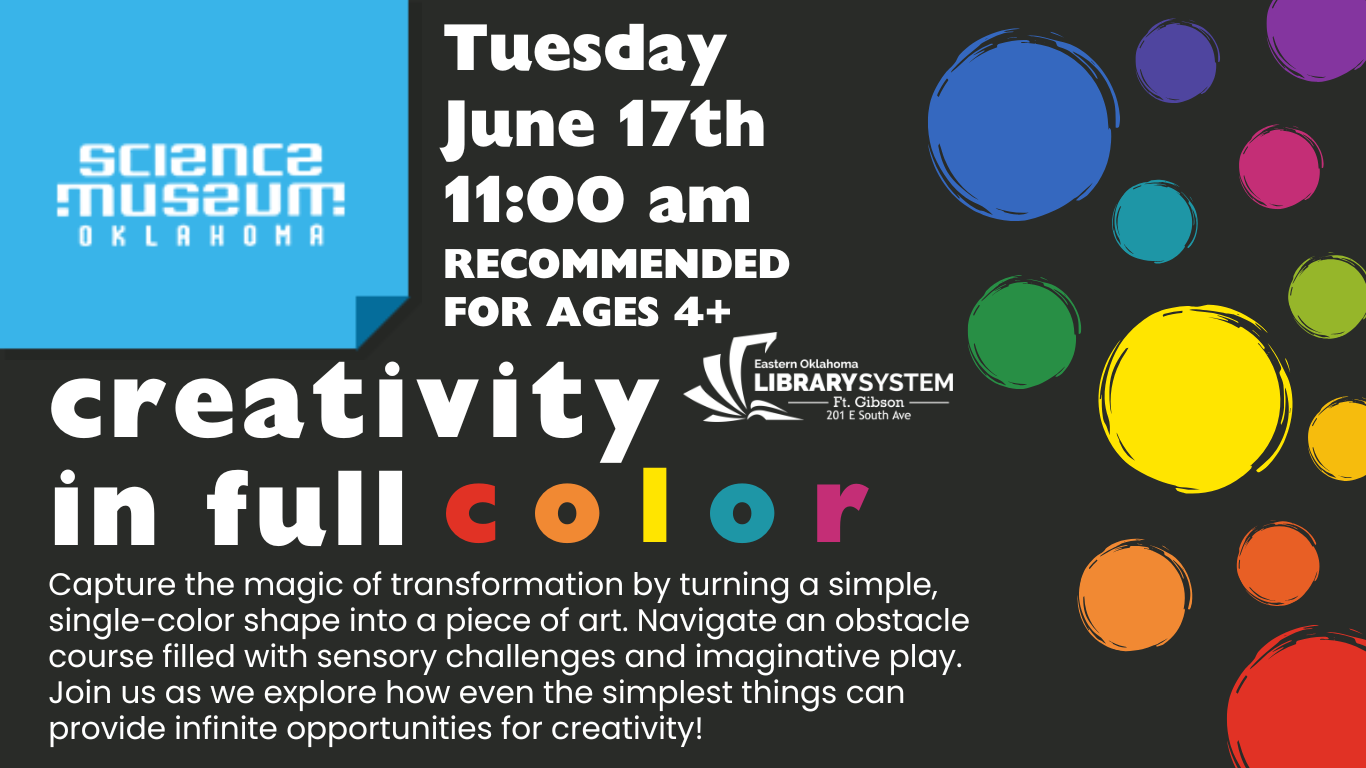 SCIENCE MUSEUM OKLAHOMA

Tuesday June 17th 11:00 am

RECOMMENDED FOR AGES 4+

Eastern Oklahoma LIBRARY SYSTEM Ft. Gibson 201 E South Ave

creativity in full color

Capture the magic of transformation by turning a simple, single-color shape into a piece of art. Navigate an obstacle course filled with sensory challenges and imaginative play. Join us as we explore how even the simplest things can provide infinite opportunities for creativity!